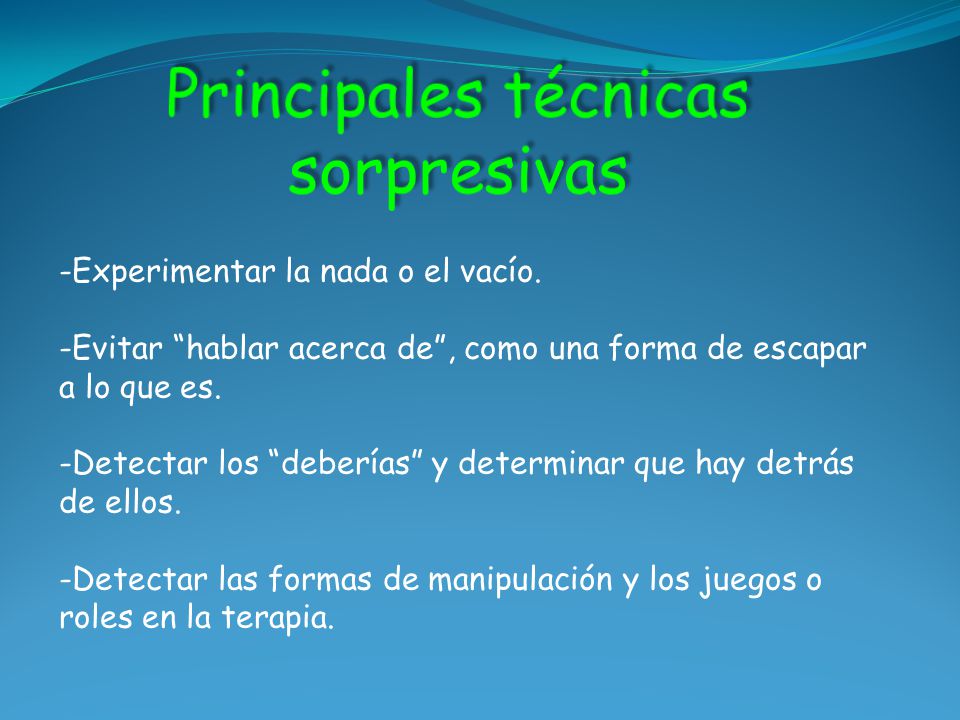 Principales técnicas sorpresivas

-Experimentar la nada o el vacío.

-Evitar “hablar acerca de”, como una forma de escapar a lo que es.

-Detectar los “deberías” y determinar que hay detrás de ellos.

-Detectar las formas de manipulación y los juegos o roles en la terapia.